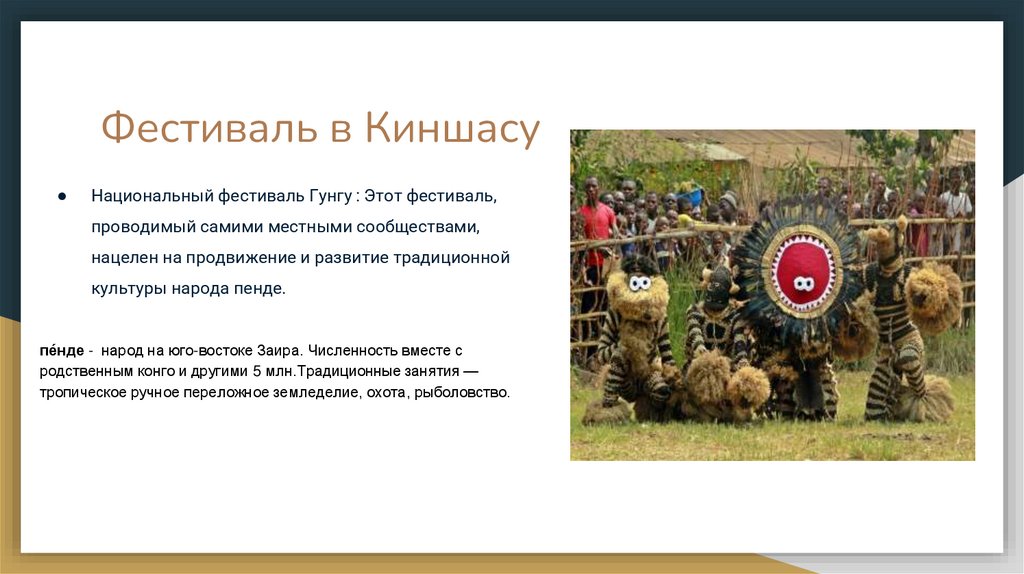 Фестиваль в Киншасу

● Национальный фестиваль Гунгу : Этот фестиваль, проводимый самими местными сообществами, нацелен на продвижение и развитие традиционной культуры народа пенде.

пе́нде - народ на юго-востоке Заира. Численность вместе с родственным конго и другими 5 млн.Традиционные занятия — тропическое ручное переложное земледелие, охота, рыболовство.